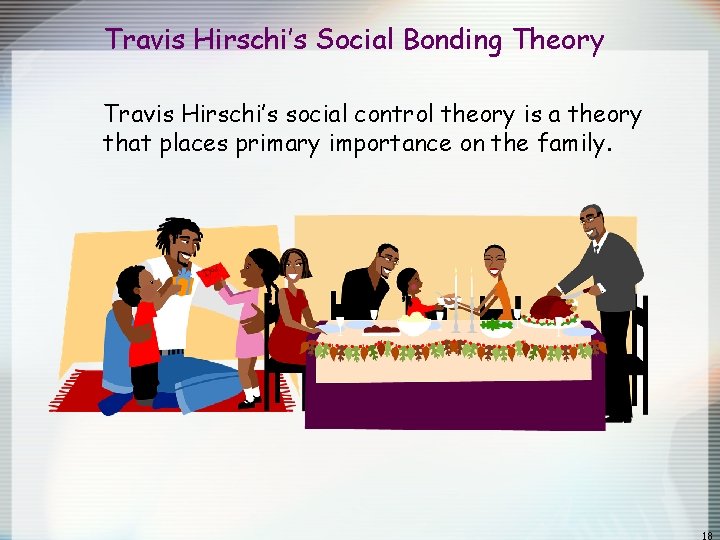 Travis Hirschi's Social Bonding Theory

Travis Hirschi's social control theory is a theory that places primary importance on the family.

18